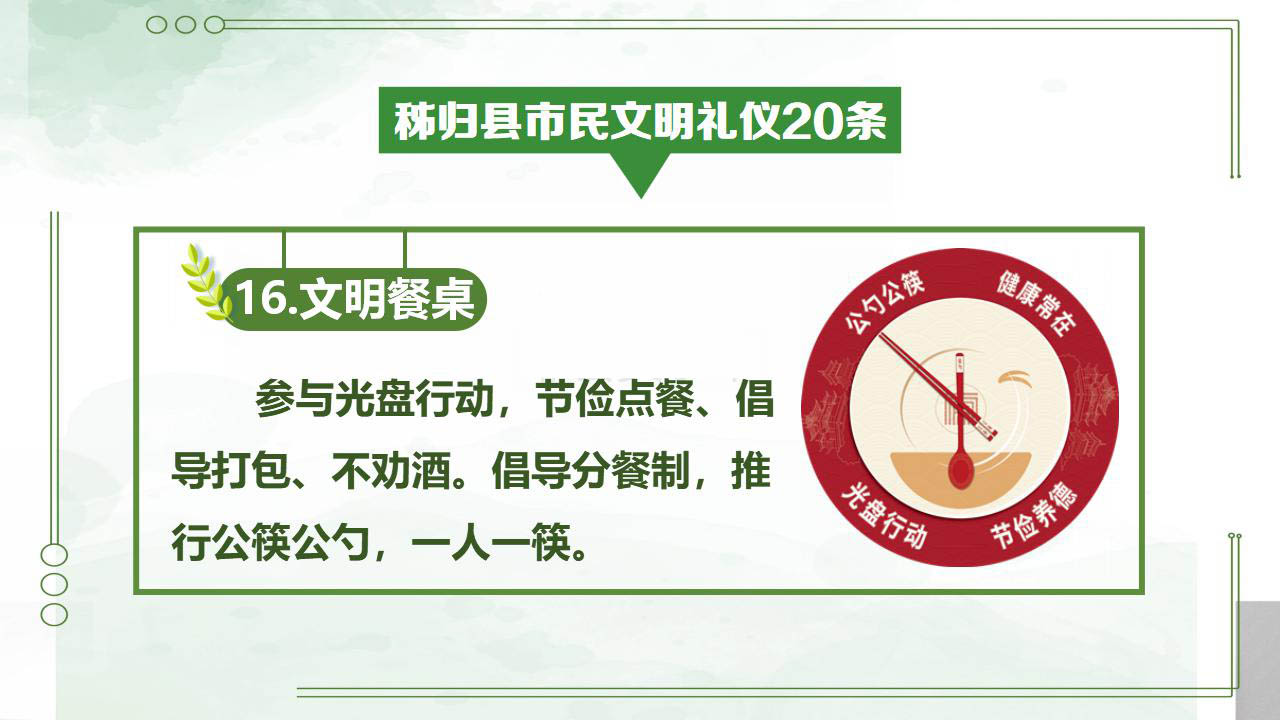 秭归县市民文明礼仪20条

16.文明餐桌

参与光盘行动，节俭点餐、倡导打包、不劝酒。倡导分餐制，推行公筷公勺，一人一筷。

公勺公筷
健康常在
光盘行动
节俭养德